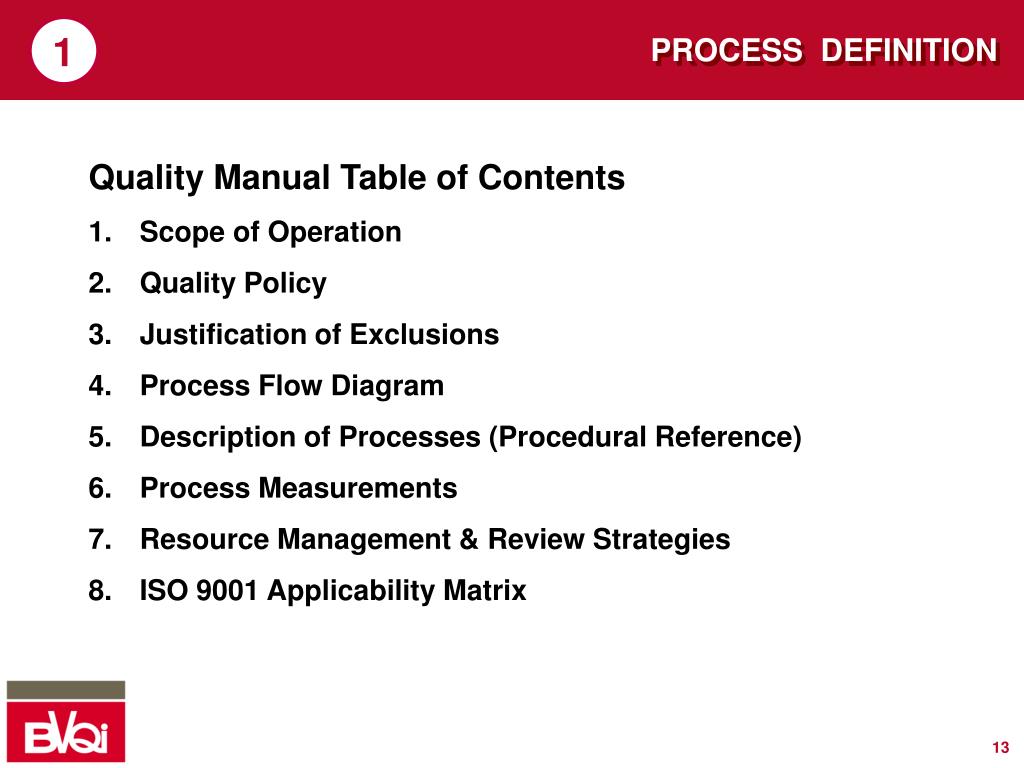 1

PROCESS DEFINITION

Quality Manual Table of Contents

1. Scope of Operation
2. Quality Policy
3. Justification of Exclusions
4. Process Flow Diagram
5. Description of Processes (Procedural Reference)
6. Process Measurements
7. Resource Management & Review Strategies
8. ISO 9001 Applicability Matrix

BVQi

13